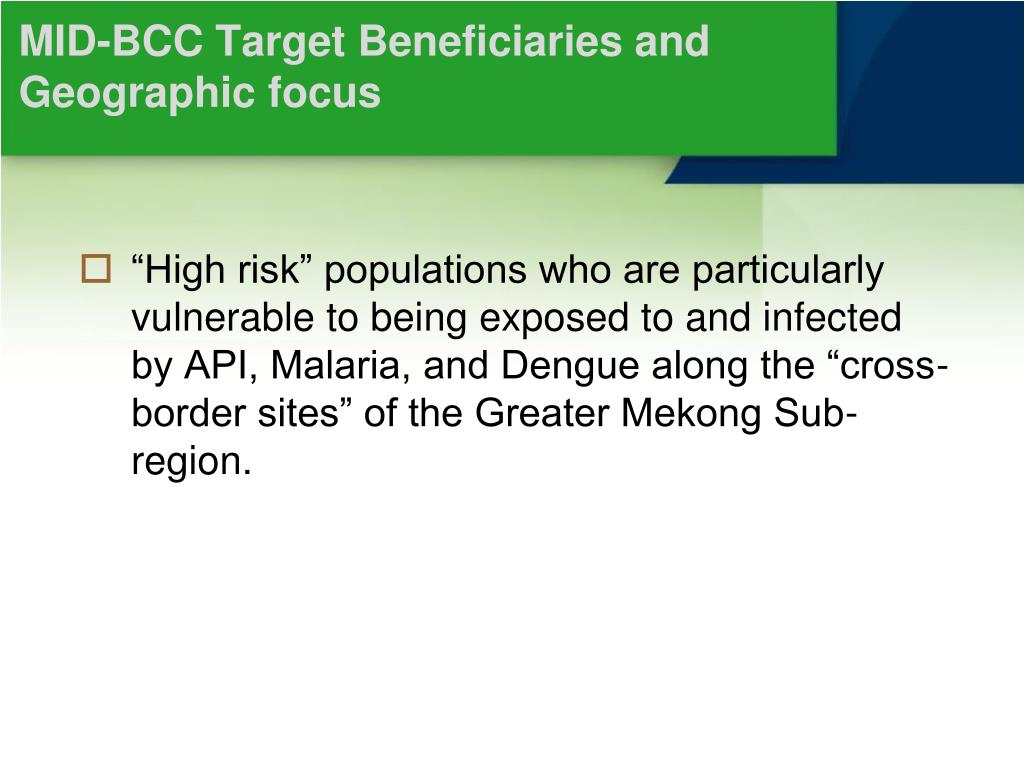 MID-BCC Target Beneficiaries and Geographic focus

“High risk” populations who are particularly vulnerable to being exposed to and infected by API, Malaria, and Dengue along the “cross-border sites” of the Greater Mekong Sub-region.